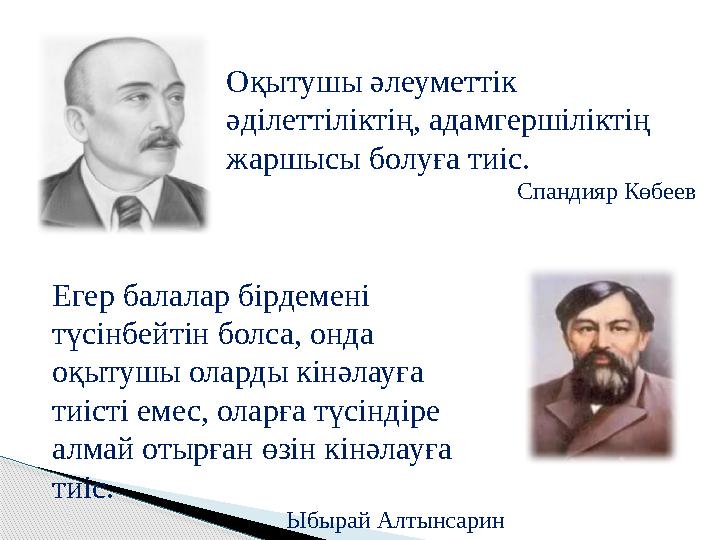 Оқытушы әлеуметтік әділеттіліктің, адамгершіліктің жаршысы болуға тиіс.

Спандияр Көбеев

Егер балалар бірдемені түсінбейтін болса, онда оқытушы оларды кінәлауға тиісті емес, оларға түсіндіре алмай отырған өзін кінәлауға тиіс.

Ыбырай Алтынсарин